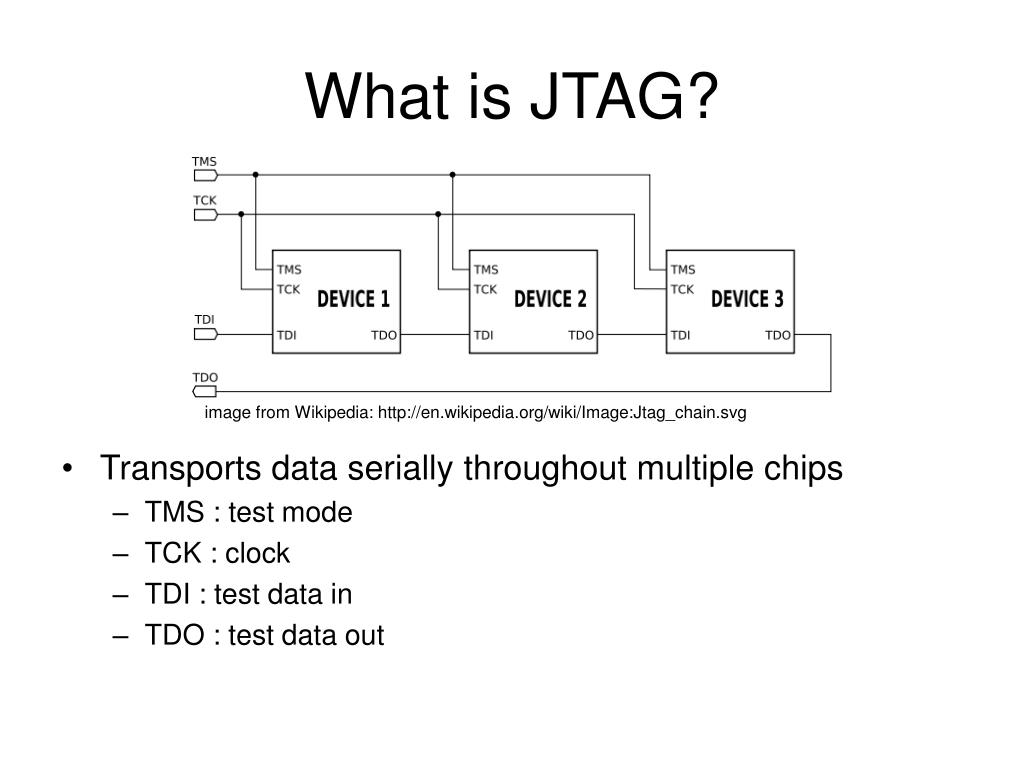 What is JTAG?

TMS
TCK
TDI
TDO

TMS
TCK
DEVICE 1
TDI
TDO

TMS
TCK
DEVICE 2
TDI
TDO

TMS
TCK
DEVICE 3
TDI
TDO

image from Wikipedia: http://en.wikipedia.org/wiki/Image:Jtag_chain.svg

• Transports data serially throughout multiple chips
– TMS : test mode
– TCK : clock
– TDI : test data in
– TDO : test data out